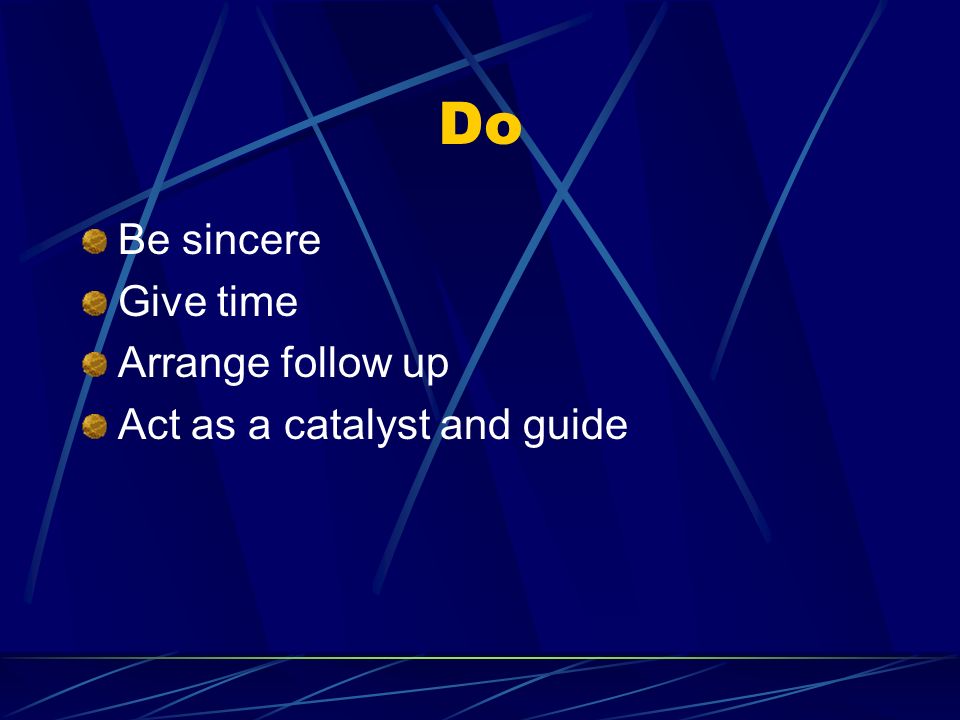 Do

Be sincere
Give time
Arrange follow up
Act as a catalyst and guide